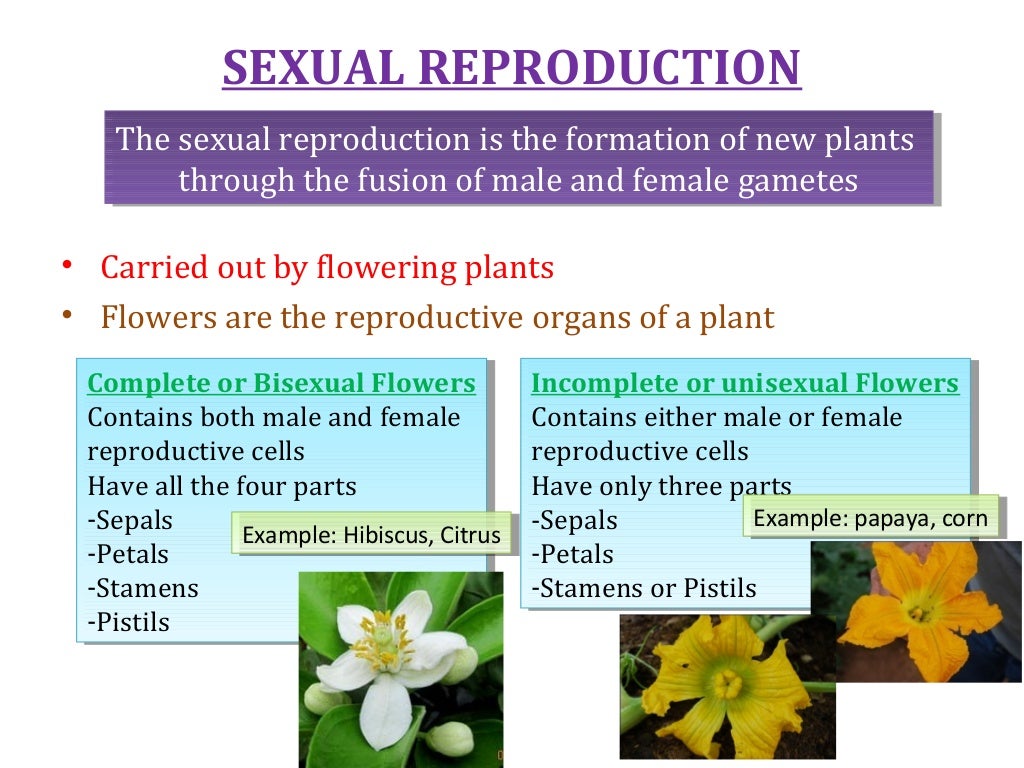 SEXUAL REPRODUCTION

The sexual reproduction is the formation of new plants through the fusion of male and female gametes

• Carried out by flowering plants
• Flowers are the reproductive organs of a plant

Complete or Bisexual Flowers
Contains both male and female reproductive cells
Have all the four parts
-Sepals
-Petals
-Stamens
-Pistils

Example: Hibiscus, Citrus

Incomplete or unisexual Flowers
Contains either male or female reproductive cells
Have only three parts
-Sepals
-Petals
-Stamens or Pistils

Example: papaya, corn